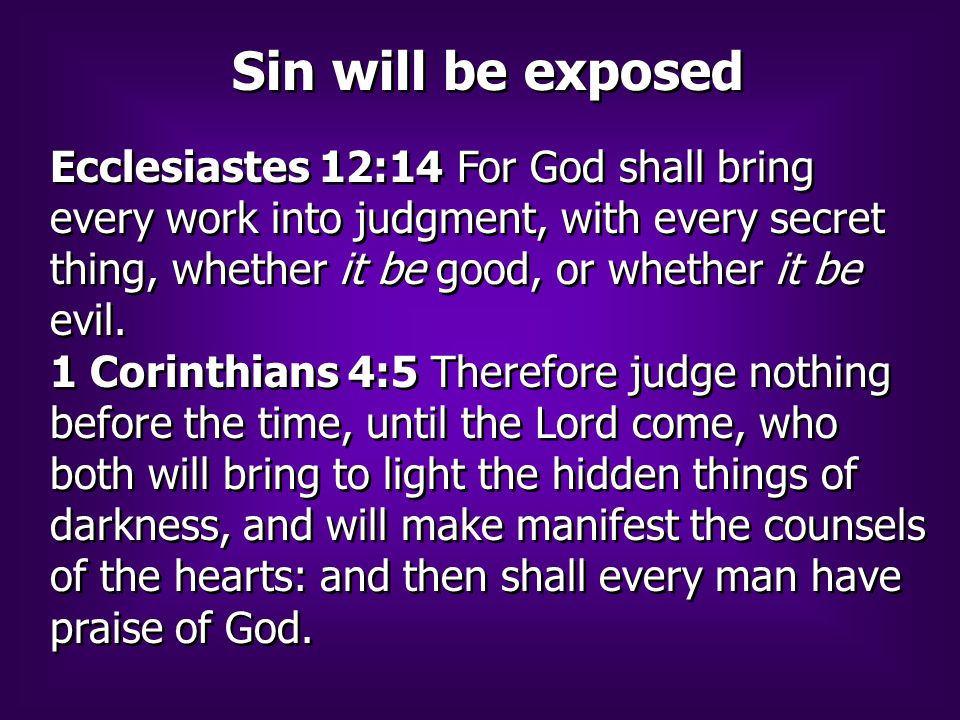 Sin will be exposed

Ecclesiastes 12:14 For God shall bring every work into judgment, with every secret thing, whether it be good, or whether it be evil.
1 Corinthians 4:5 Therefore judge nothing before the time, until the Lord come, who both will bring to light the hidden things of darkness, and will make manifest the counsels of the hearts: and then shall every man have praise of God.